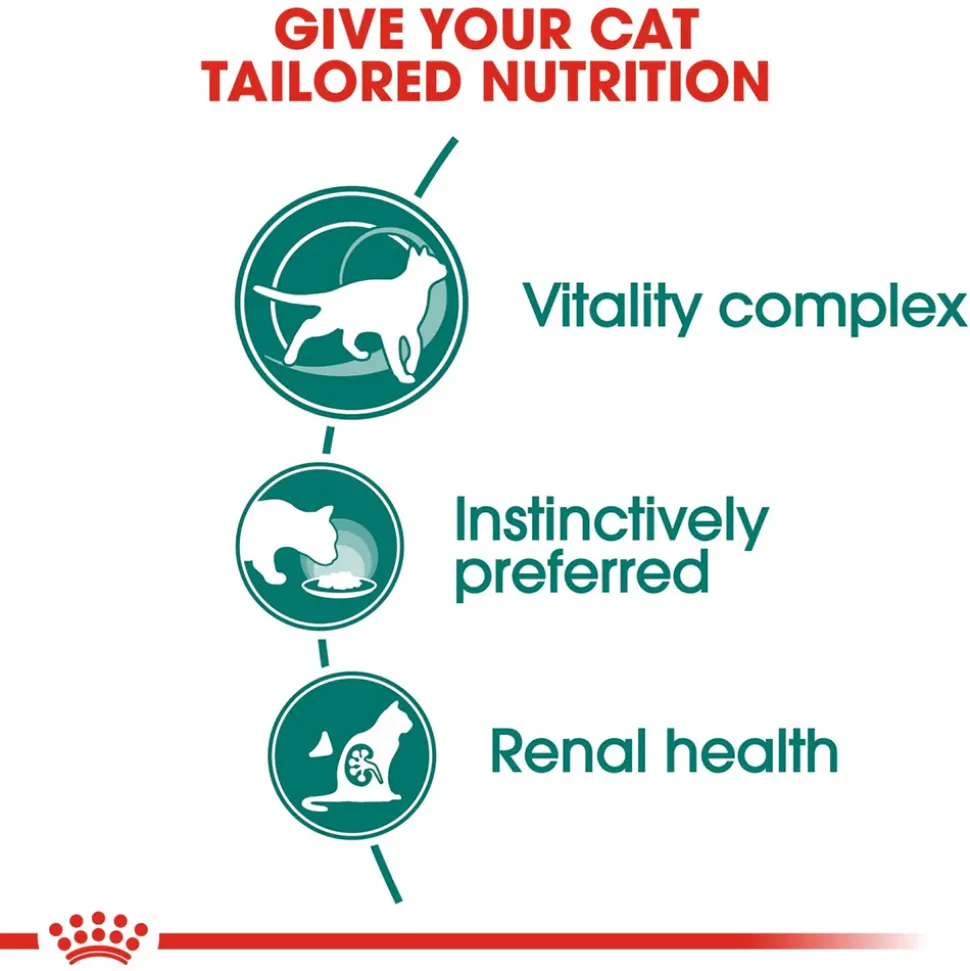 GIVE YOUR CAT TAILORED NUTRITION

Vitality complex

Instinctively preferred

Renal health